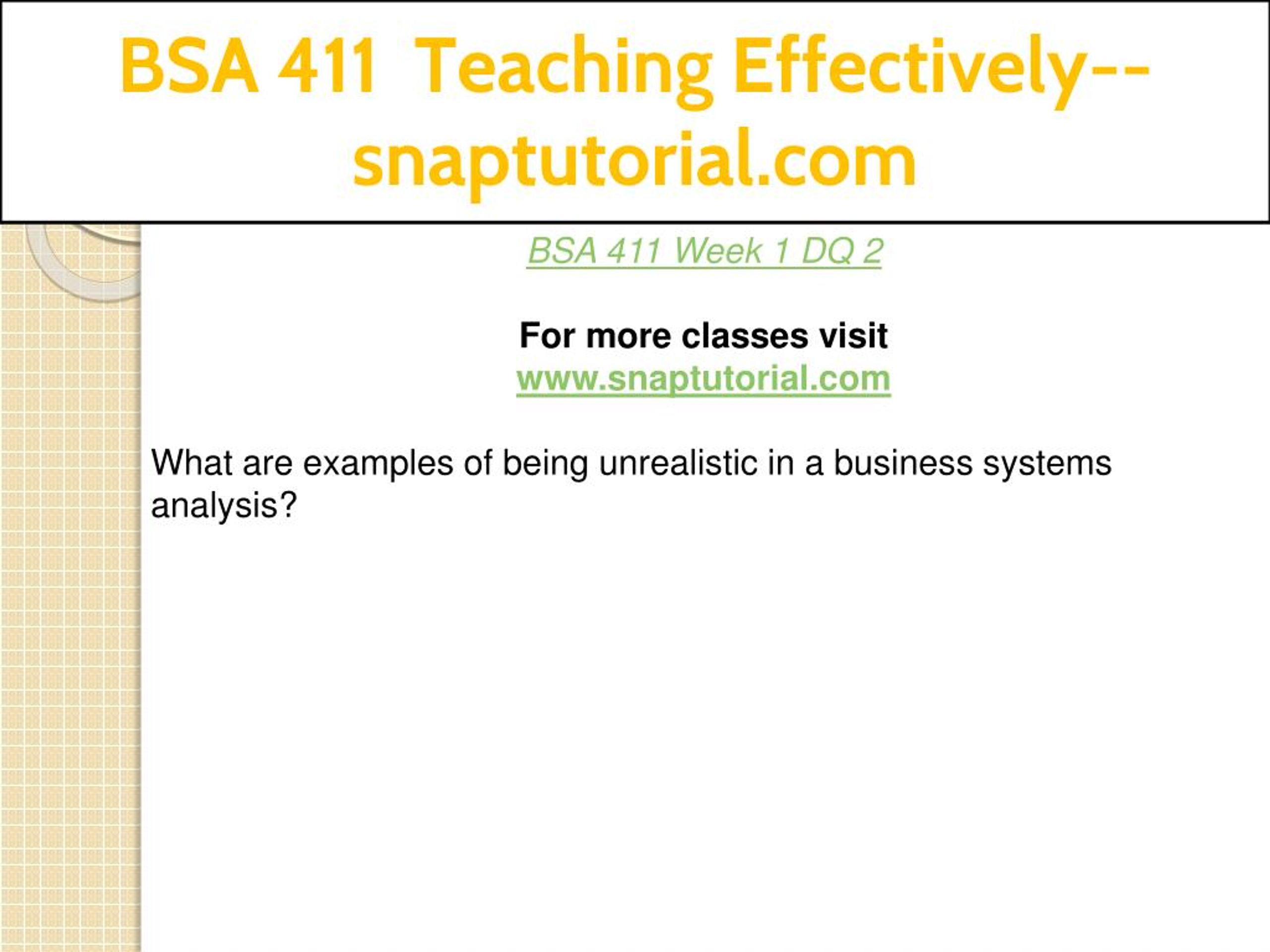 BSA 411 Teaching Effectively--snaptutorial.com

BSA 411 Week 1 DQ 2

For more classes visit
www.snaptutorial.com

What are examples of being unrealistic in a business systems analysis?